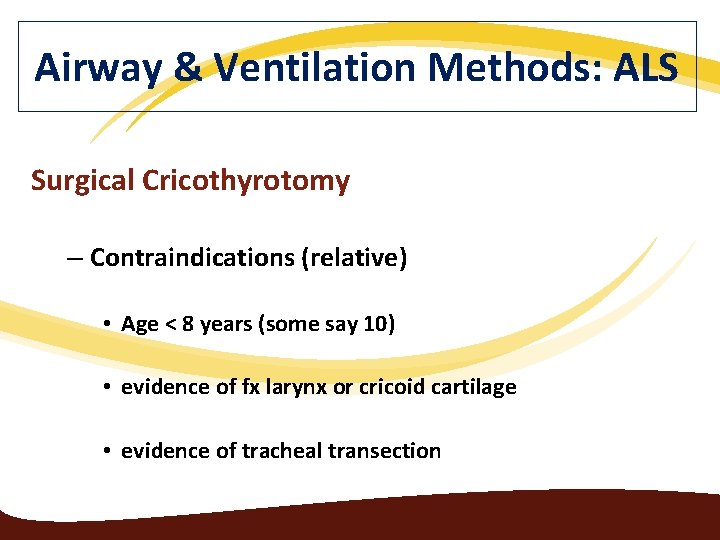 Airway & Ventilation Methods: ALS

Surgical Cricothyrotomy

– Contraindications (relative)

• Age < 8 years (some say 10)

• evidence of fx larynx or cricoid cartilage

• evidence of tracheal transection